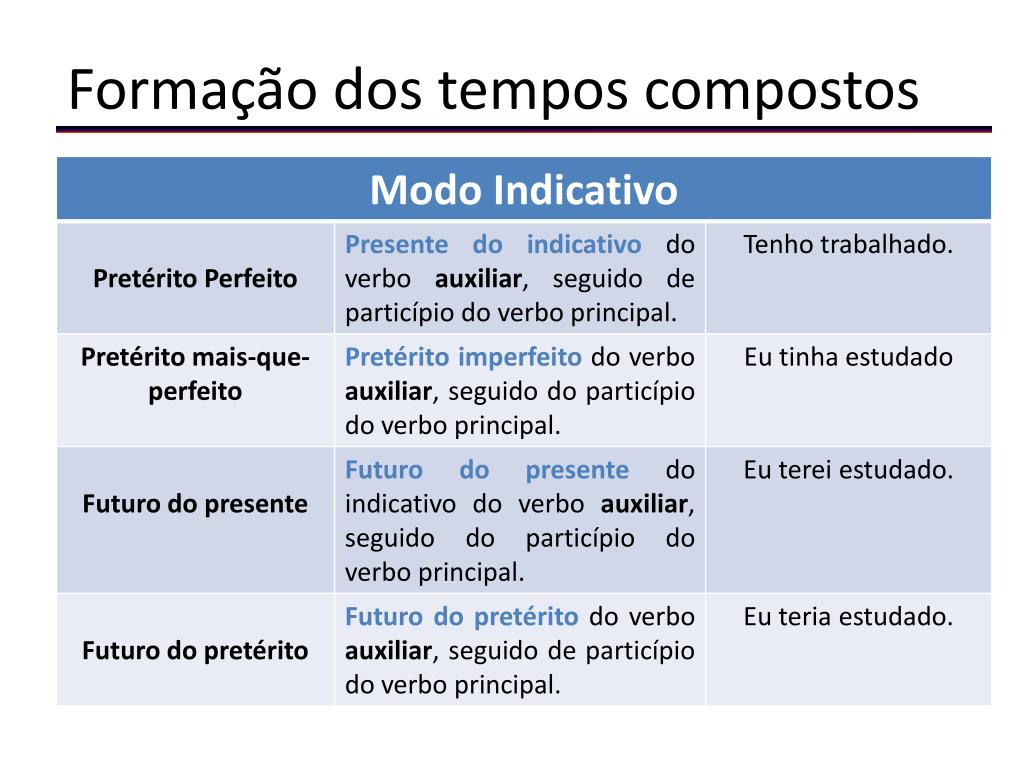 Formação dos tempos compostos

| Modo Indicativo | | |
|---|---|---|
| Pretérito Perfeito | Presente do indicativo do verbo auxiliar, seguido de particípio do verbo principal. | Tenho trabalhado. |
| Pretérito mais-que-perfeito | Pretérito imperfeito do verbo auxiliar, seguido do particípio do verbo principal. | Eu tinha estudado |
| Futuro do presente | Futuro do presente do indicativo do verbo auxiliar, seguido do particípio do verbo principal. | Eu terei estudado. |
| Futuro do pretérito | Futuro do pretérito do verbo auxiliar, seguido de particípio do verbo principal. | Eu teria estudado. |